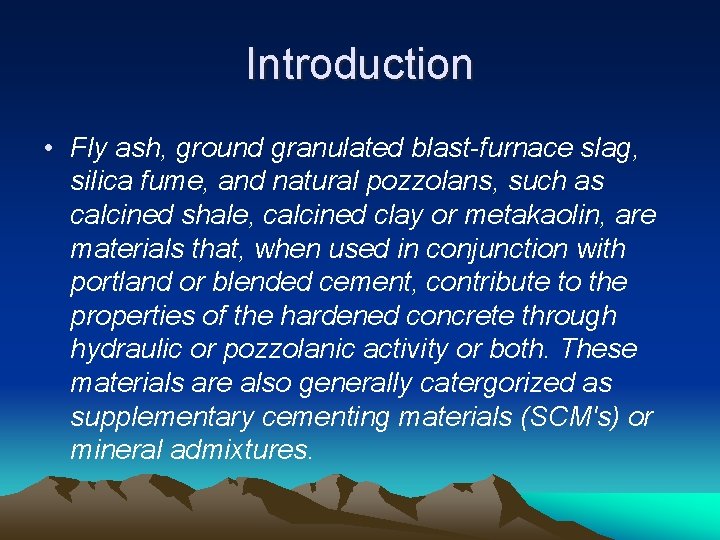 Introduction

• Fly ash, ground granulated blast-furnace slag, silica fume, and natural pozzolans, such as calcined shale, calcined clay or metakaolin, are materials that, when used in conjunction with portland or blended cement, contribute to the properties of the hardened concrete through hydraulic or pozzolanic activity or both. These materials are also generally catergorized as supplementary cementing materials (SCM's) or mineral admixtures.